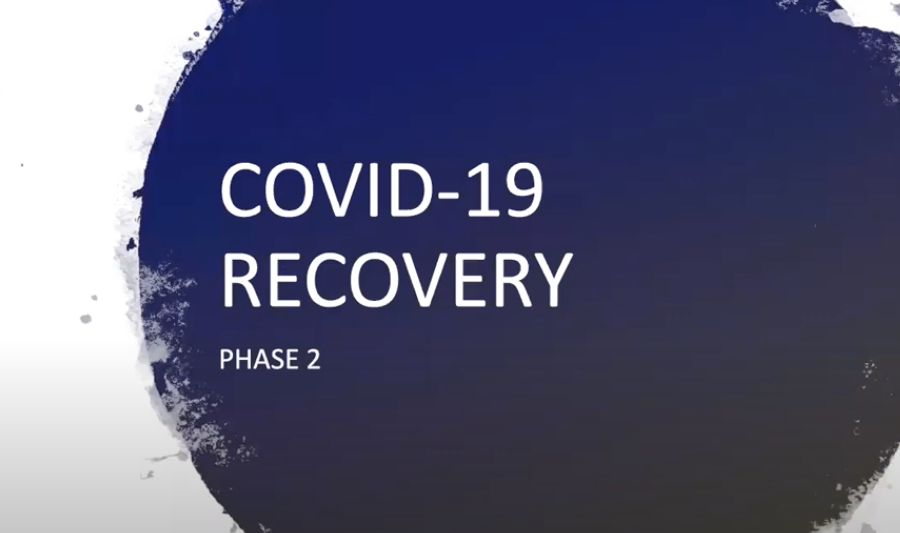 COVID-19 RECOVERY

PHASE 2